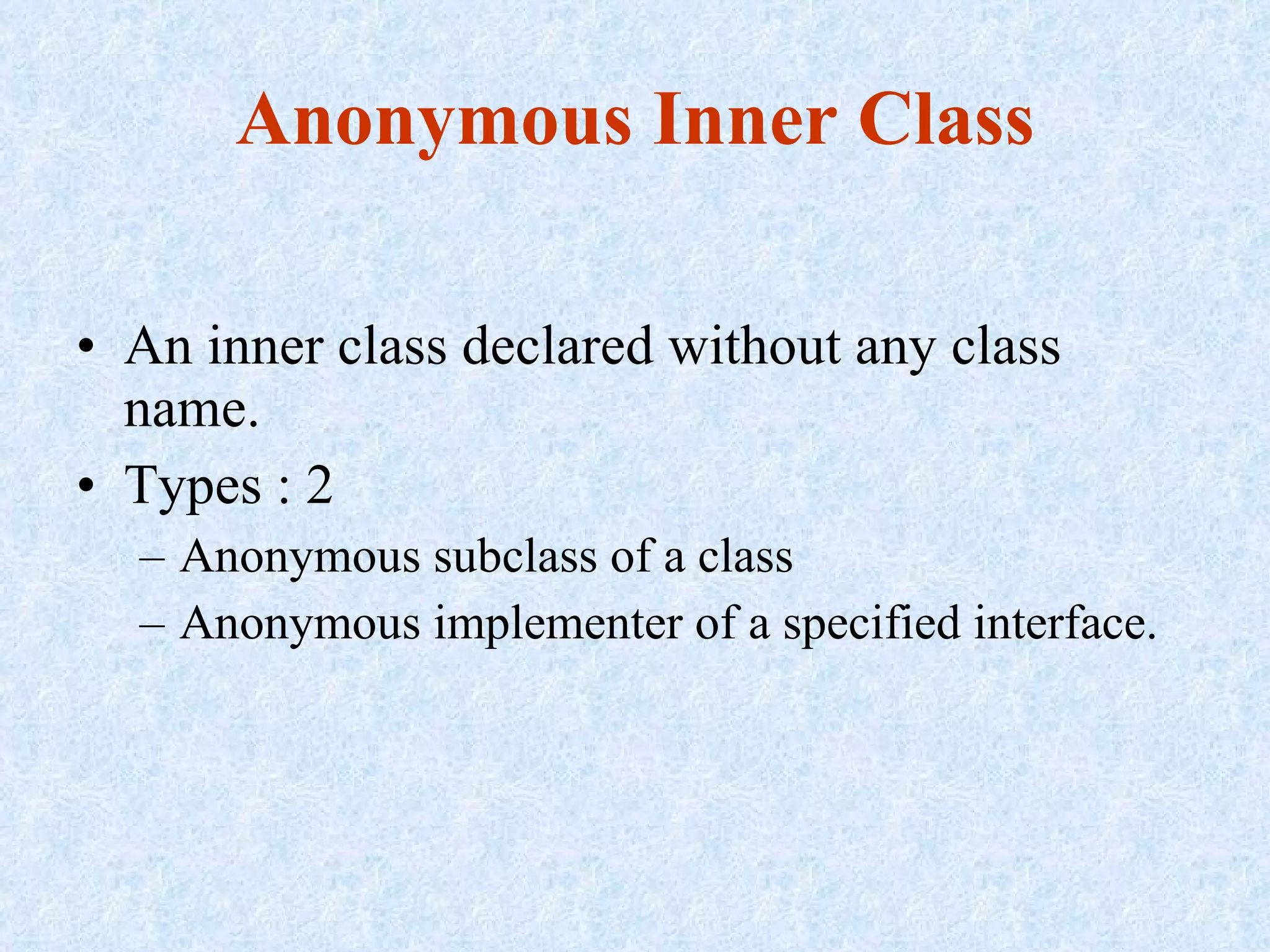 Anonymous Inner Class

• An inner class declared without any class name.
• Types : 2
  – Anonymous subclass of a class
  – Anonymous implementer of a specified interface.